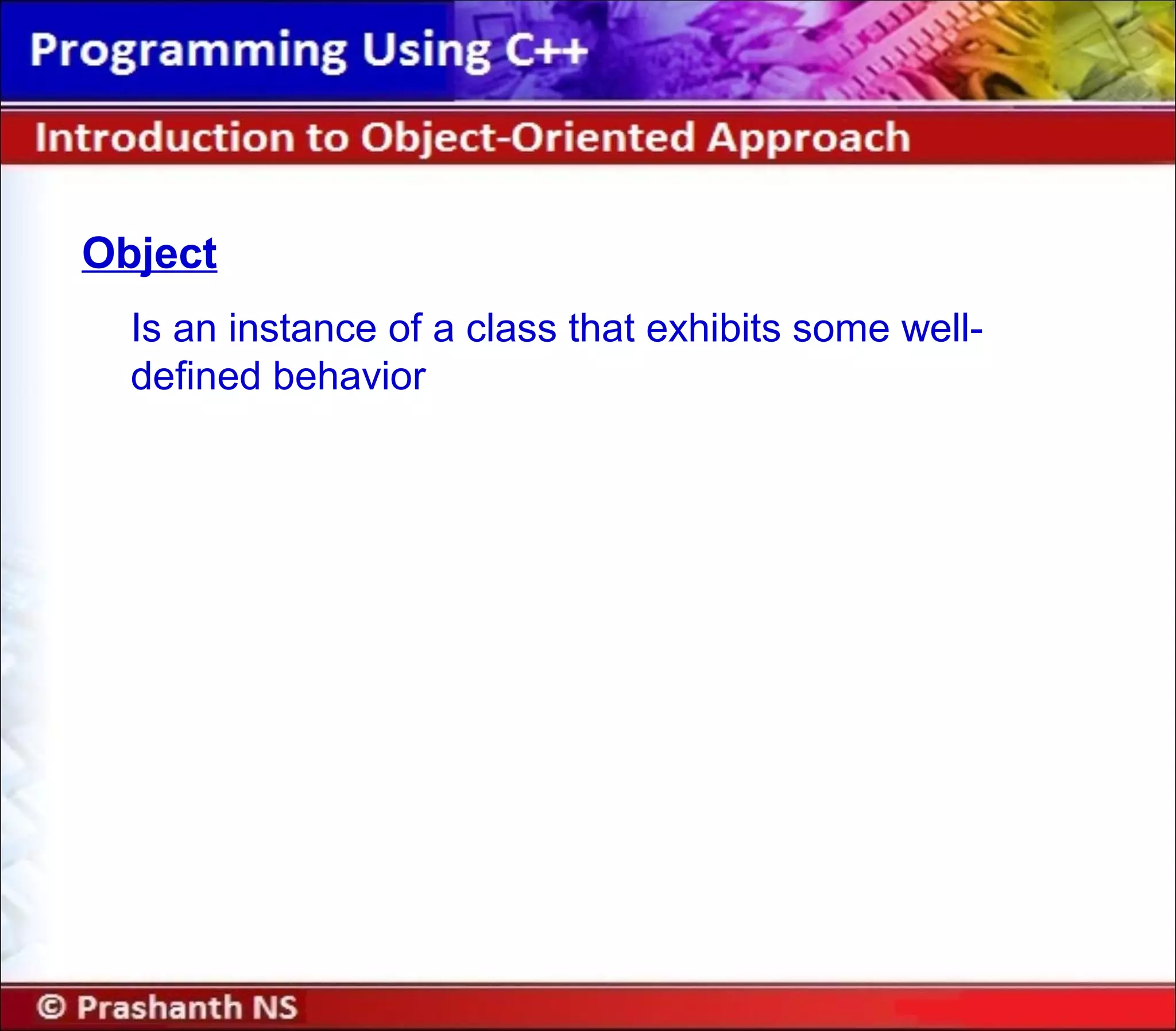 Programming Using C++

Introduction to Object-Oriented Approach

Object

Is an instance of a class that exhibits some well-defined behavior

© Prashanth NS